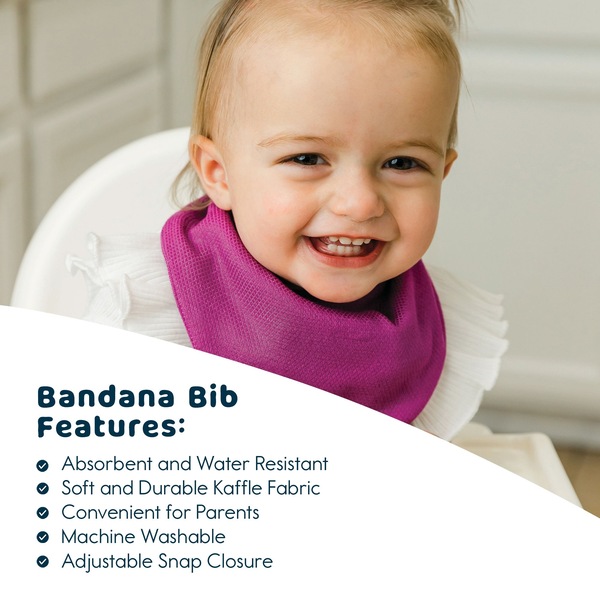 Bandana Bib Features:

Absorbent and Water Resistant
Soft and Durable Kaffle Fabric
Convenient for Parents
Machine Washable
Adjustable Snap Closure